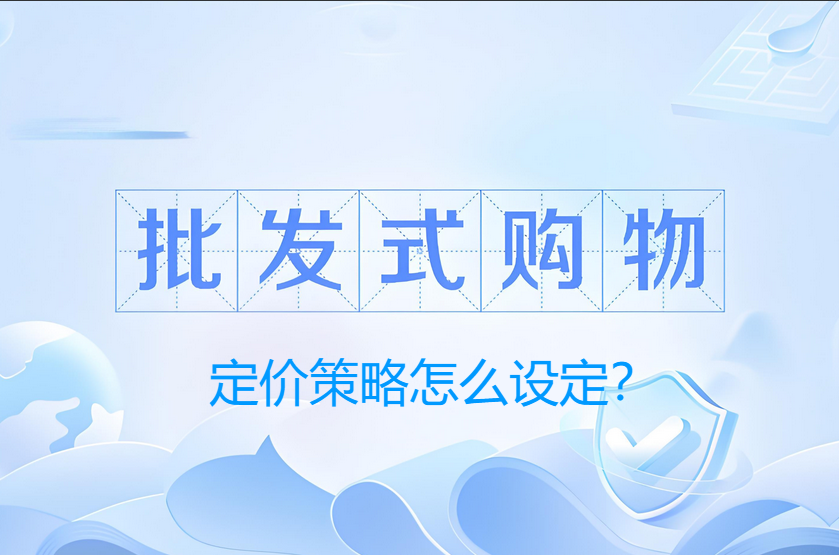 批发式购物

定价策略怎么设定?